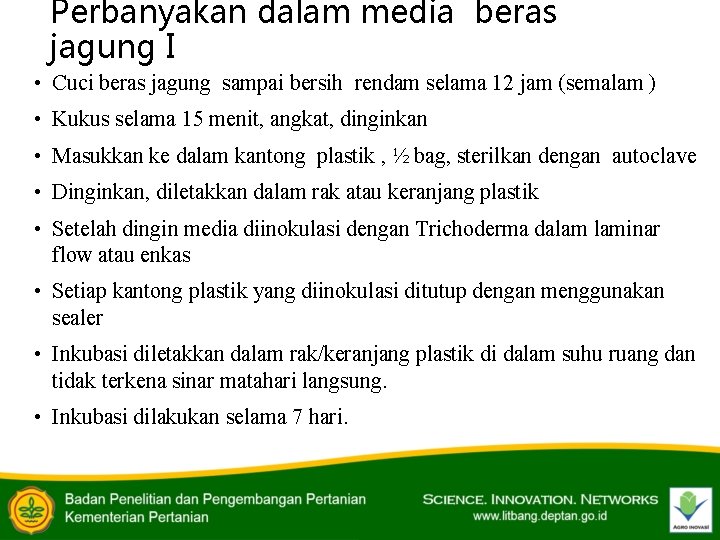 Perbanyakan dalam media beras jagung I

• Cuci beras jagung sampai bersih rendam selama 12 jam (semalam )
• Kukus selama 15 menit, angkat, dinginkan
• Masukkan ke dalam kantong plastik , ½ bag, sterilkan dengan autoclave
• Dinginkan, diletakkan dalam rak atau keranjang plastik
• Setelah dingin media diinokulasi dengan Trichoderma dalam laminar flow atau enkas
• Setiap kantong plastik yang diinokulasi ditutup dengan menggunakan sealer
• Inkubasi diletakkan dalam rak/keranjang plastik di dalam suhu ruang dan tidak terkena sinar matahari langsung.
• Inkubasi dilakukan selama 7 hari.

Badan Penelitian dan Pengembangan Pertanian
Kementerian Pertanian

SCIENCE. INNOVATION. NETWORKS
www.litbang.deptan.go.id

AGRO INOVASI